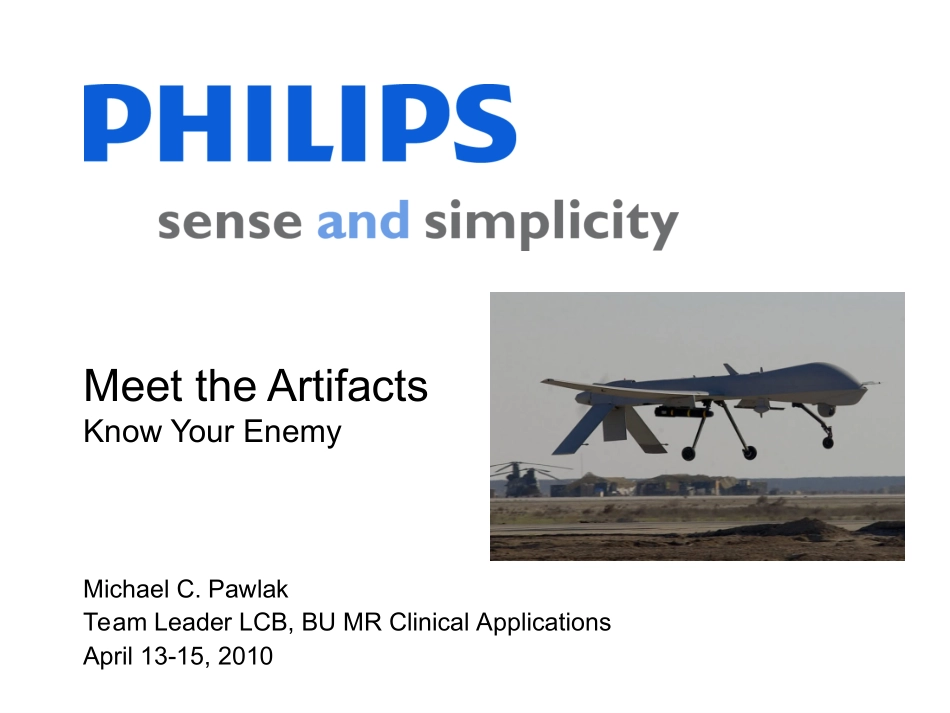 PHILIPS

sense and simplicity

Meet the Artifacts
Know Your Enemy

Michael C. Pawlak
Team Leader LCB, BU MR Clinical Applications
April 13-15, 2010